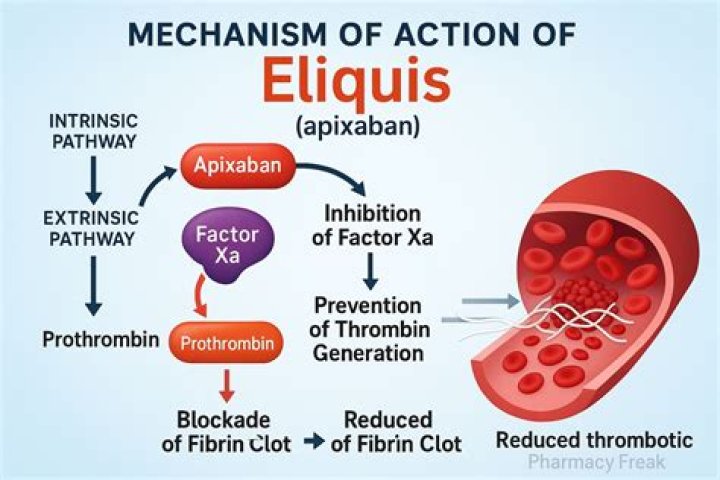 MECHANISM OF ACTION OF
Eliquis
(apixaban)

INTRINSIC PATHWAY

EXTRINSIC PATHWAY

Prothrombin

Apixaban

Factor Xa

Prothrombin

Blockade of Fibrin Clot

Inhibition of Factor Xa

Prevention of Thrombin Generation

Reduced of Fibrin Clot

Reduced thrombotic

Pharmacy Freak